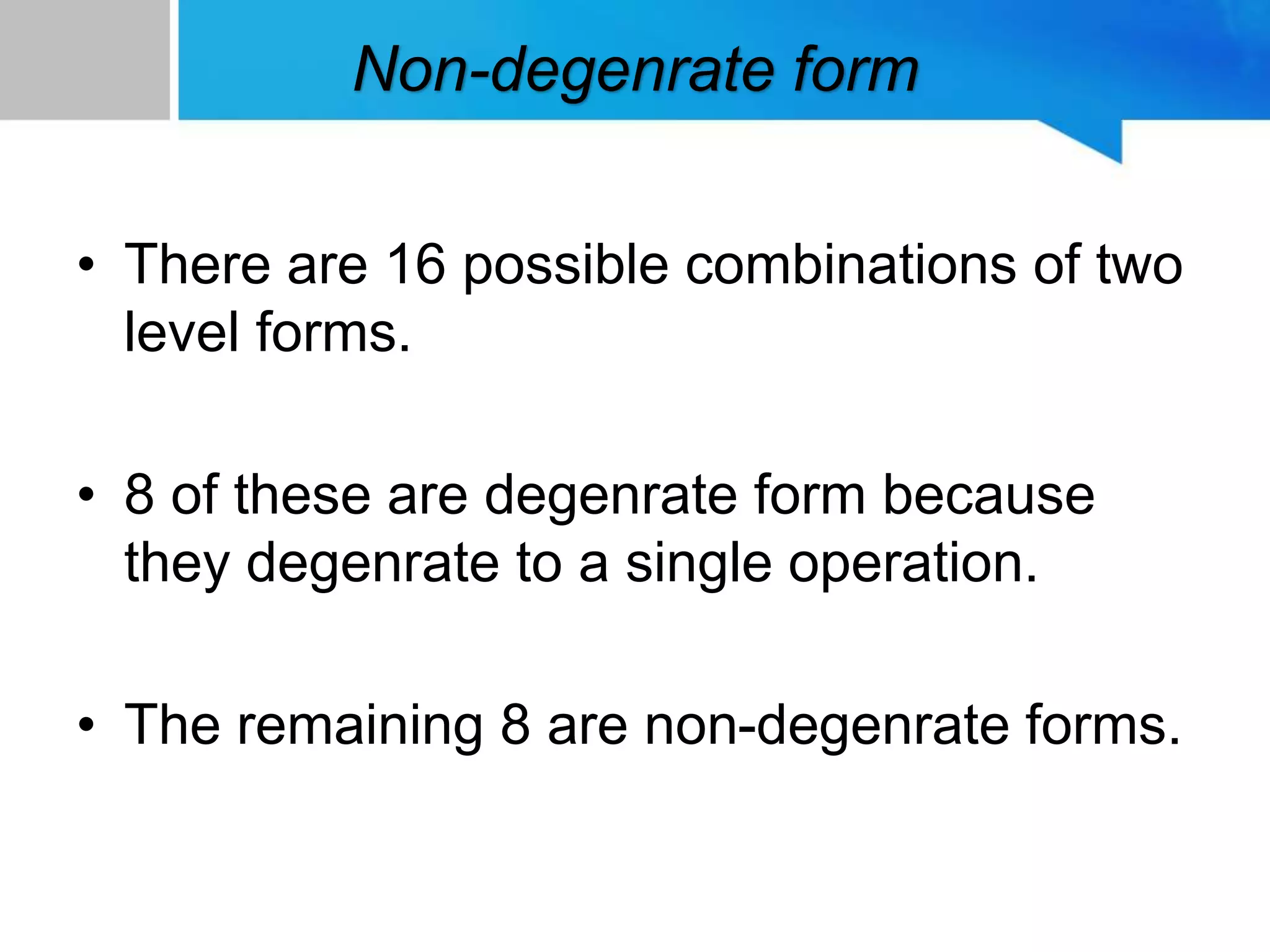 Non-degenrate form

• There are 16 possible combinations of two level forms.

• 8 of these are degenrate form because they degenrate to a single operation.

• The remaining 8 are non-degenrate forms.